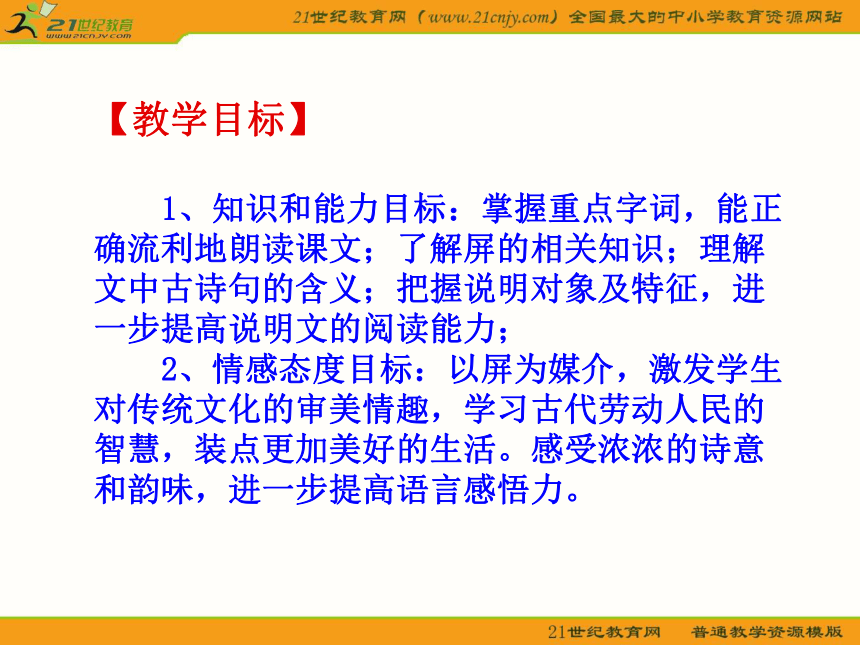 21世纪教育
www.21cnjy.com

21世纪教育网（www.21cnjy.com）全国最大的中小学教育资源网站

【教学目标】

1、知识和能力目标：掌握重点字词，能正确流利地朗读课文；了解屏的相关知识；理解文中古诗句的含义；把握说明对象及特征，进一步提高说明文的阅读能力；

2、情感态度目标：以屏为媒介，激发学生对传统文化的审美情趣，学习古代劳动人民的智慧，装点更加美好的生活。感受浓浓的诗意和韵味，进一步提高语言感悟力。

21世纪教育网　普通教学资源模版